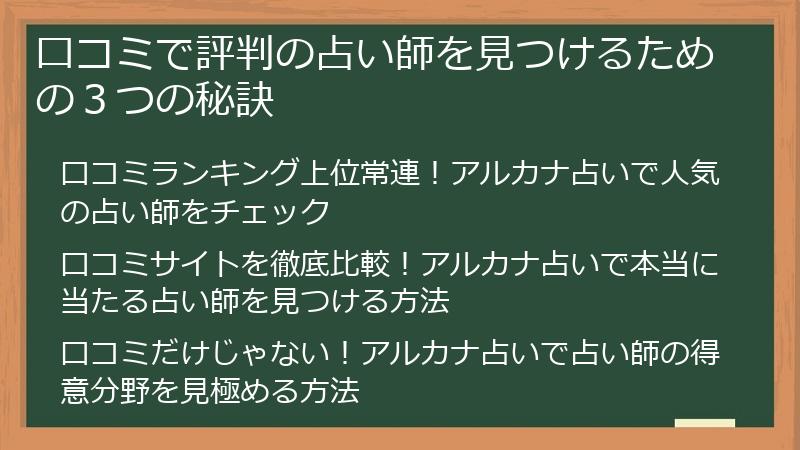 口コミで評判の占い師を見つけるための３つの秘訣

口コミランキング上位常連！アルカナ占いで人気の占い師をチェック

口コミサイトを徹底比較！アルカナ占いで本当に当たる占い師を見つける方法

口コミだけじゃない！アルカナ占いで占い師の得意分野を見極める方法